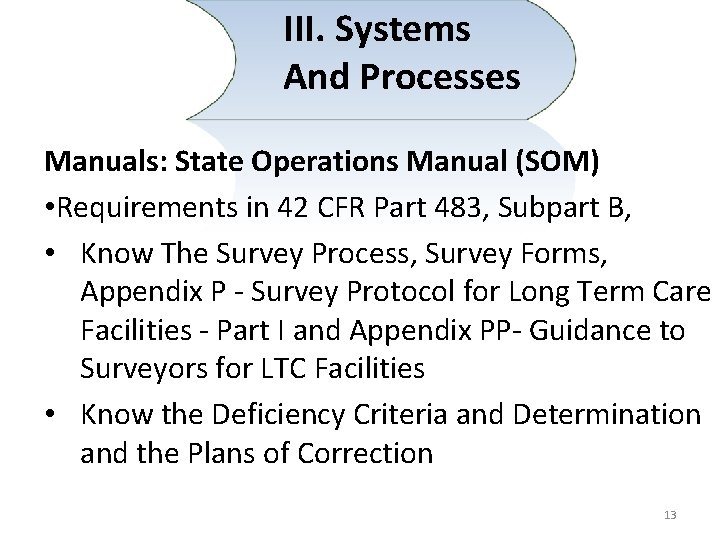 III. Systems
And Processes

Manuals: State Operations Manual (SOM)

•Requirements in 42 CFR Part 483, Subpart B,

• Know The Survey Process, Survey Forms, Appendix P - Survey Protocol for Long Term Care Facilities - Part I and Appendix PP- Guidance to Surveyors for LTC Facilities

• Know the Deficiency Criteria and Determination and the Plans of Correction

13